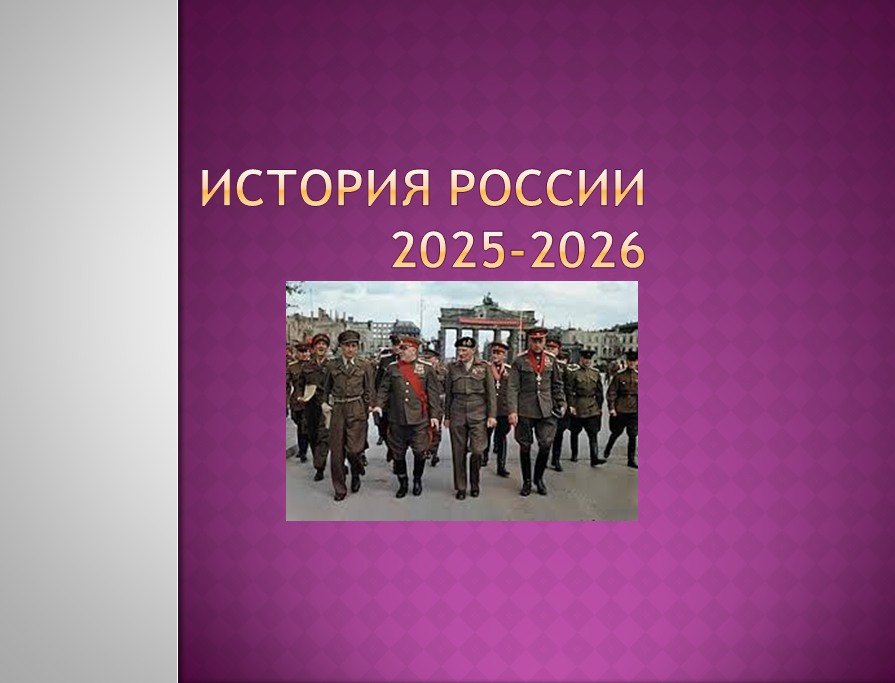 ИСТОРИЯ РОССИИ
2025-2026